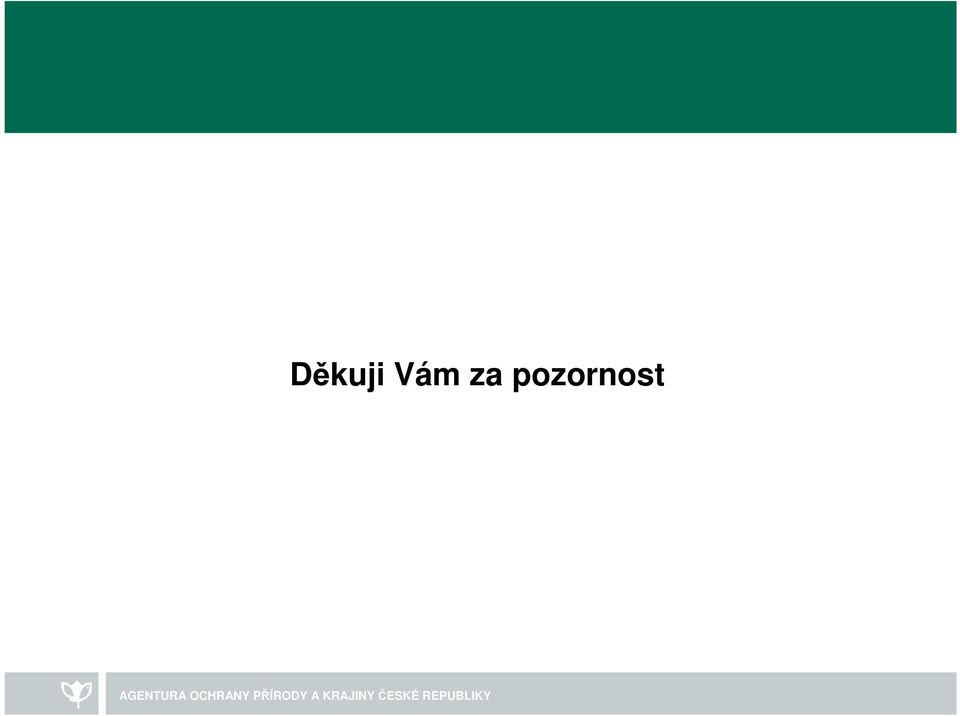 Děkuji Vám za pozornost

AGENTURA OCHRANY PŘÍRODY A KRAJINY ČESKÉ REPUBLIKY